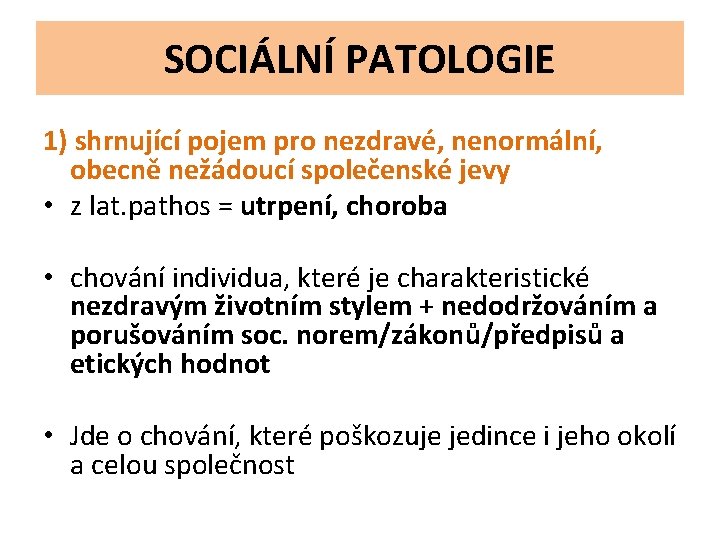 SOCIÁLNÍ PATOLOGIE

1) shrnující pojem pro nezdravé, nenormální, obecně nežádoucí společenské jevy

• z lat.pathos = utrpení, choroba

• chování individua, které je charakteristické nezdravým životním stylem + nedodržováním a porušováním soc. norem/zákonů/předpisů a etických hodnot

• Jde o chování, které poškozuje jedince i jeho okolí a celou společnost